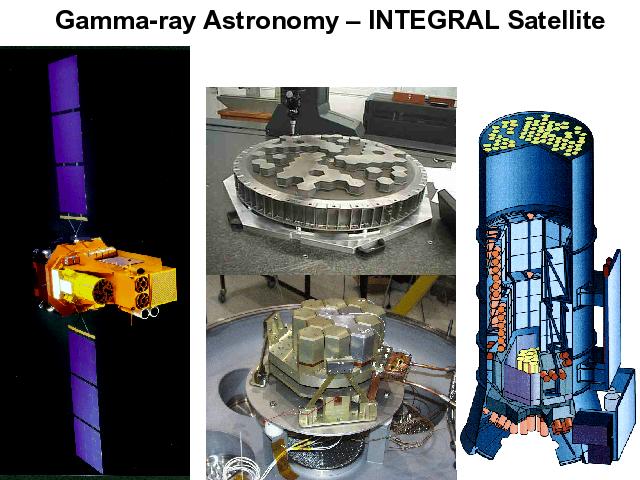 Gamma-ray Astronomy – INTEGRAL Satellite